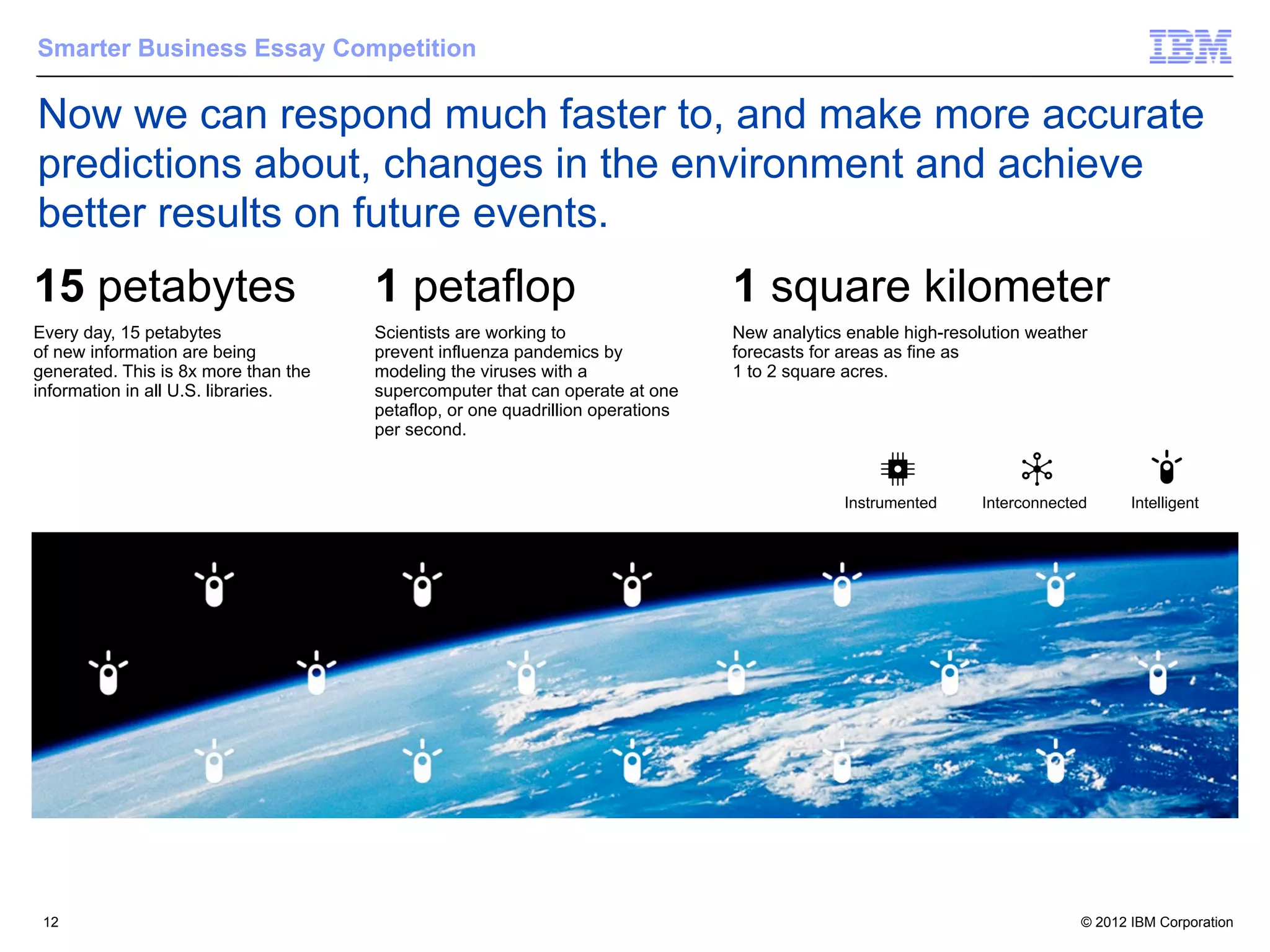 Smarter Business Essay Competition

IBM

Now we can respond much faster to, and make more accurate predictions about, changes in the environment and achieve better results on future events.

15 petabytes

Every day, 15 petabytes of new information are being generated. This is 8x more than the information in all U.S. libraries.

1 petaflop

Scientists are working to prevent influenza pandemics by modeling the viruses with a supercomputer that can operate at one petaflop, or one quadrillion operations per second.

1 square kilometer

New analytics enable high-resolution weather forecasts for areas as fine as 1 to 2 square acres.

Instrumented

Interconnected

Intelligent

12

© 2012 IBM Corporation